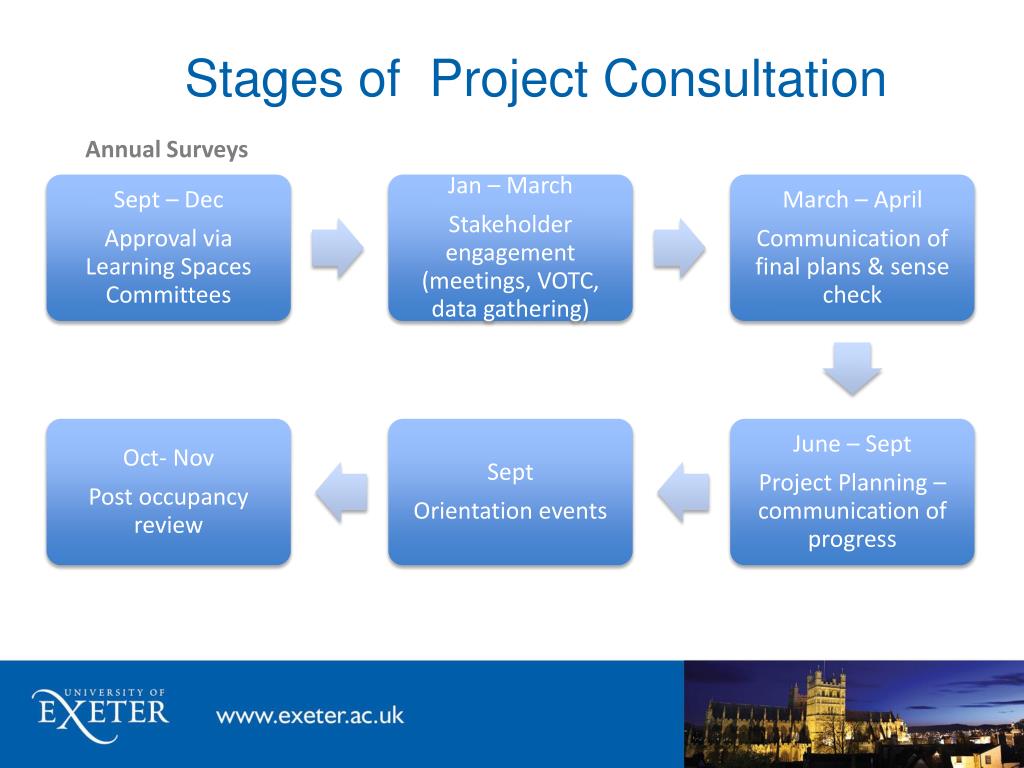 Stages of  Project Consultation

Annual Surveys

Sept – Dec

Approval via Learning Spaces Committees

Jan – March

Stakeholder engagement (meetings, VOTC, data gathering)

March – April

Communication of final plans & sense check

June – Sept

Project Planning – communication of progress

Sept

Orientation events

Oct- Nov

Post occupancy review

UNIVERSITY OF EXETER

www.exeter.ac.uk